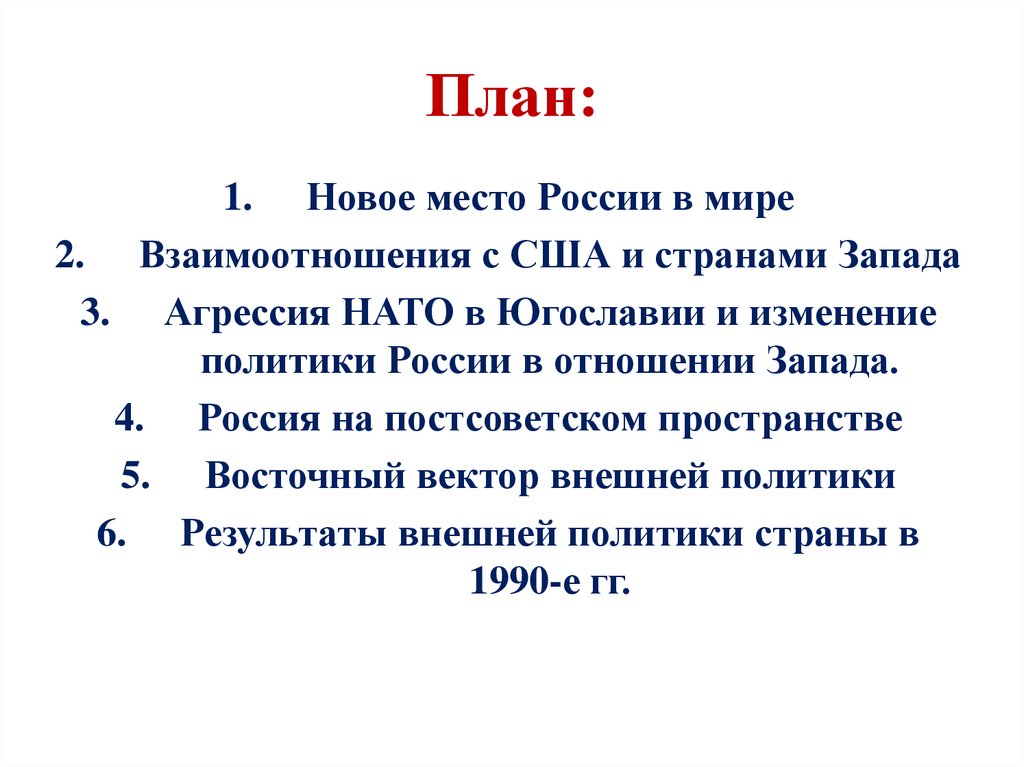 План:

1. Новое место России в мире
2. Взаимоотношения с США и странами Запада
3. Агрессия НАТО в Югославии и изменение политики России в отношении Запада.
4. Россия на постсоветском пространстве
5. Восточный вектор внешней политики
6. Результаты внешней политики страны в 1990-е гг.